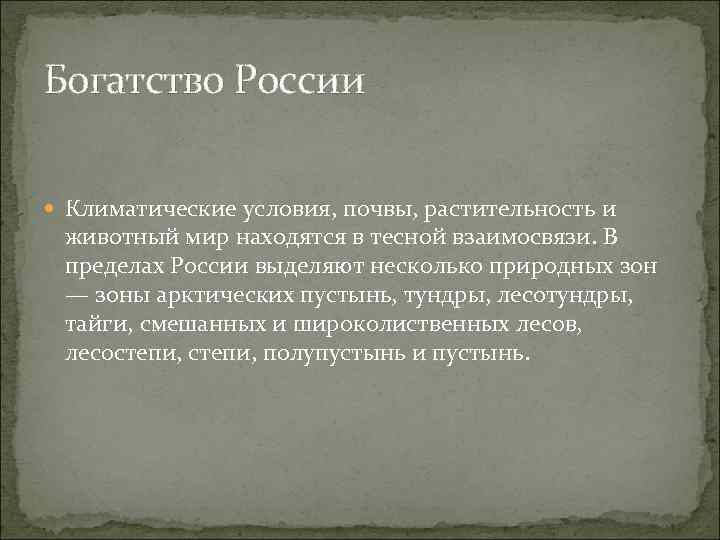 Богатство России

Климатические условия, почвы, растительность и животный мир находятся в тесной взаимосвязи. В пределах России выделяют несколько природных зон — зоны арктических пустынь, тундры, лесотундры, тайги, смешанных и широколиственных лесов, лесостепи, степи, полупустынь и пустынь.